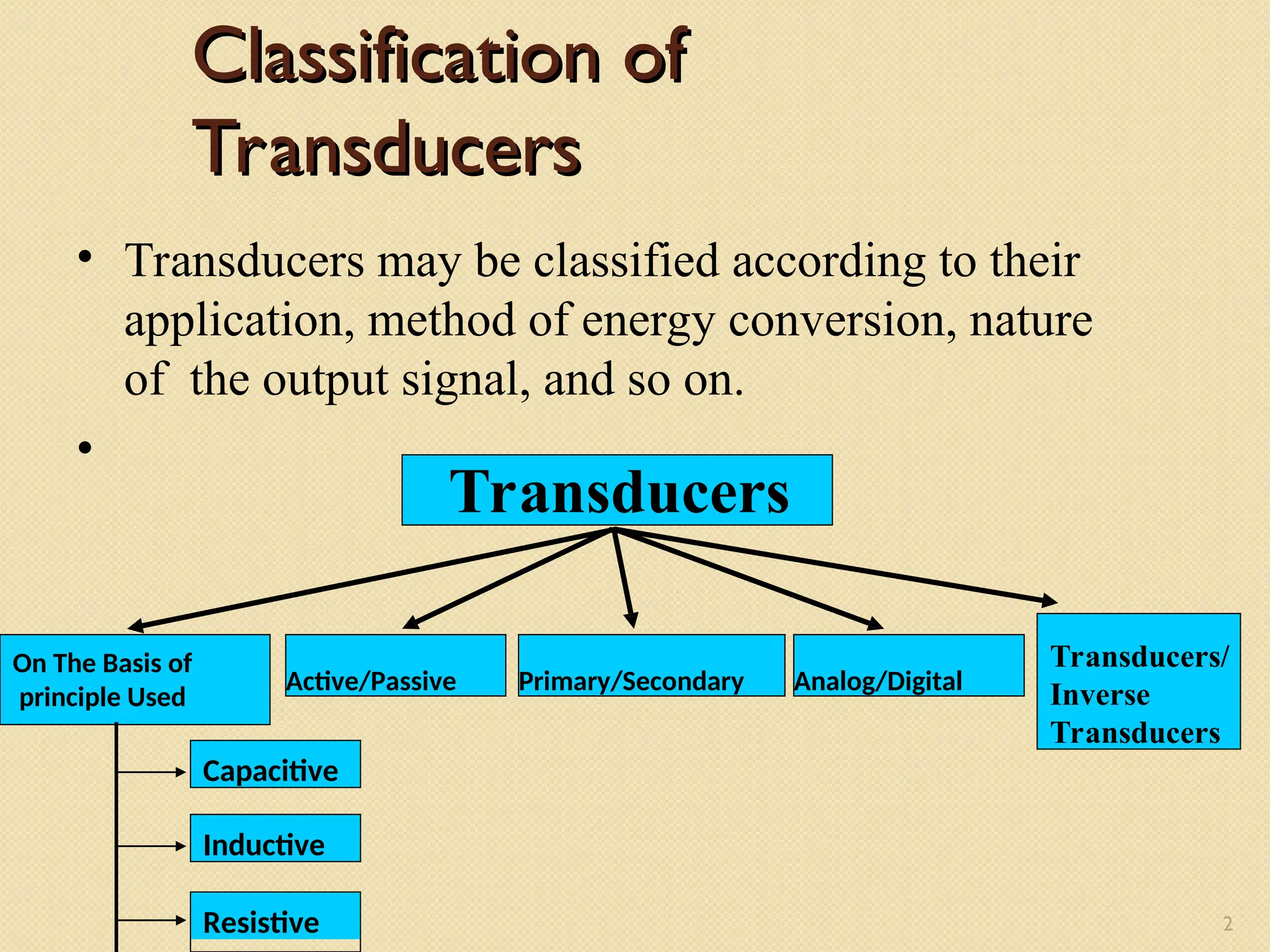 Classification of Transducers

• Transducers may be classified according to their application, method of energy conversion, nature of the output signal, and so on.

•

Transducers

On The Basis of principle Used

Active/Passive

Primary/Secondary

Analog/Digital

Transducers/ Inverse Transducers

Capacitive

Inductive

Resistive

2